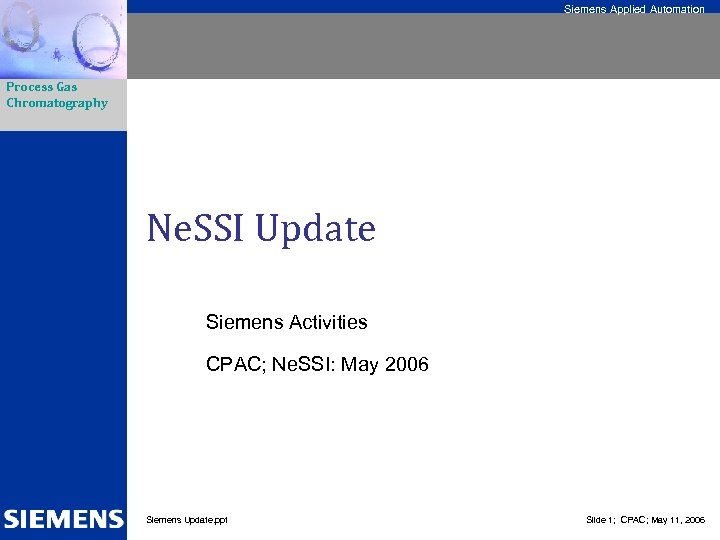 Siemens Applied Automation

Process Gas Chromatography

NeSSI Update

Siemens Activities

CPAC; NeSSI: May 2006

SIEMENS

Siemens Update.ppt

Slide 1; CPAC; May 11, 2006